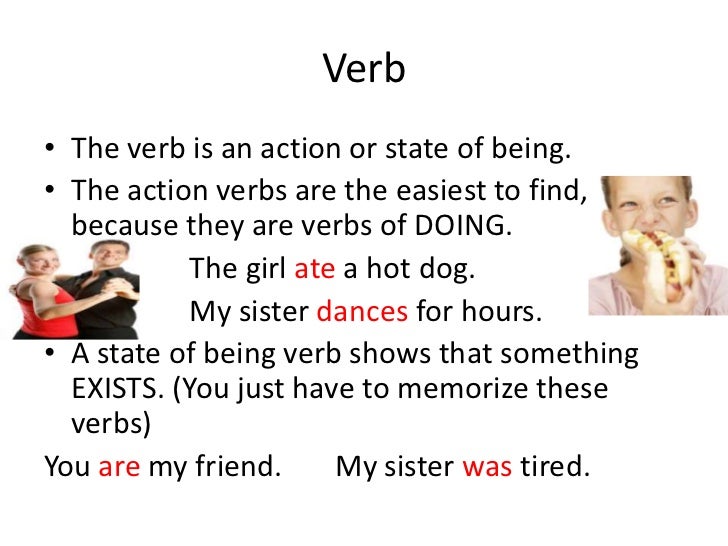 Verb

• The verb is an action or state of being.

• The action verbs are the easiest to find, because they are verbs of DOING.

The girl ate a hot dog.

My sister dances for hours.

• A state of being verb shows that something EXISTS. (You just have to memorize these verbs)

You are my friend. My sister was tired.